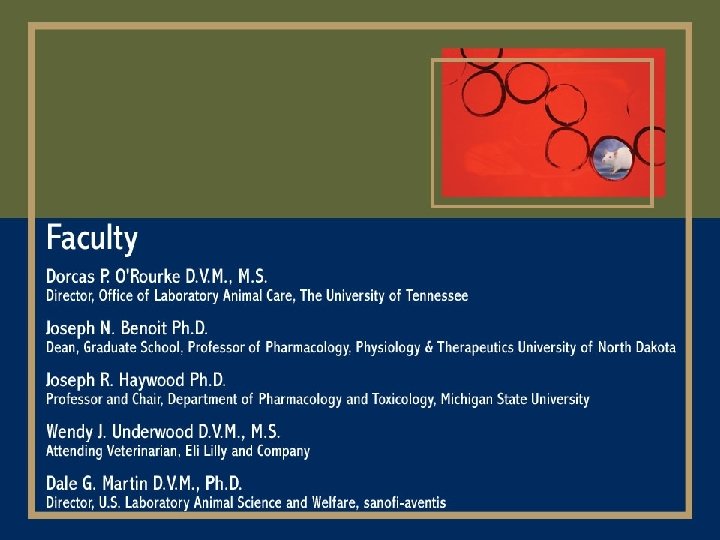 Faculty

Dorcas P. O'Rourke D.V.M., M.S.
Director, Office of Laboratory Animal Care, The University of Tennessee

Joseph N. Benoit Ph.D.
Dean, Graduate School, Professor of Pharmacology, Physiology & Therapeutics University of North Dakota

Joseph R. Haywood Ph.D.
Professor and Chair, Department of Pharmacology and Toxicology, Michigan State University

Wendy J. Underwood D.V.M., M.S.
Attending Veterinarian, Eli Lilly and Company

Dale G. Martin D.V.M., Ph.D.
Director, U.S. Laboratory Animal Science and Welfare, sanofi-aventis